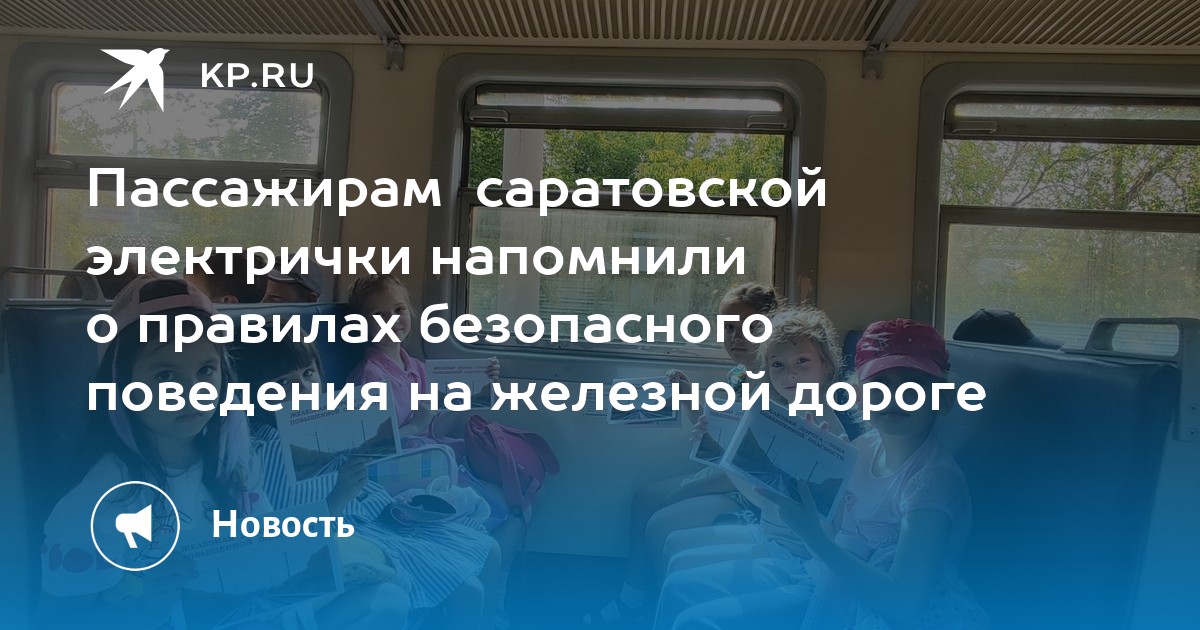 KP.RU

Пассажирам саратовской электрички напомнили о правилах безопасного поведения на железной дороге

Новость